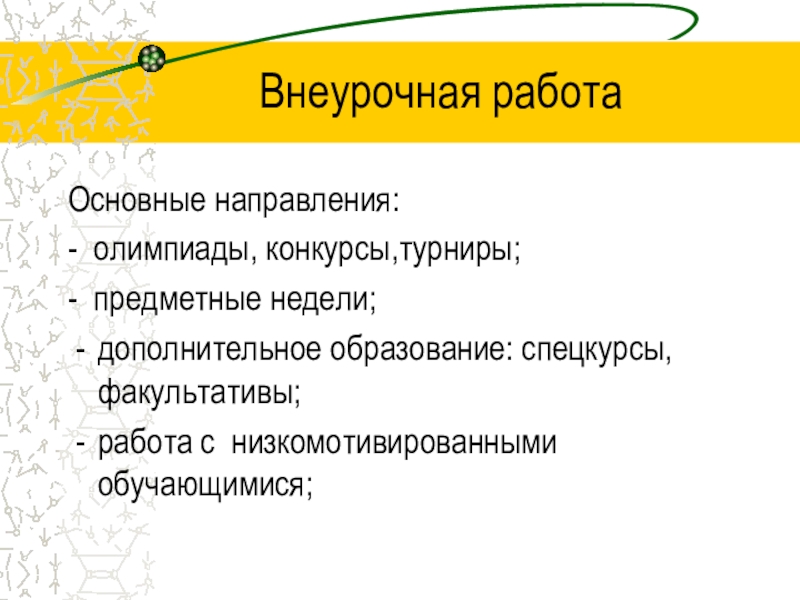 Внеурочная работа

Основные направления:

- олимпиады, конкурсы,турниры;

- предметные недели;

- дополнительное образование: спецкурсы, факультативы;

- работа с низкомотивированными обучающимися;